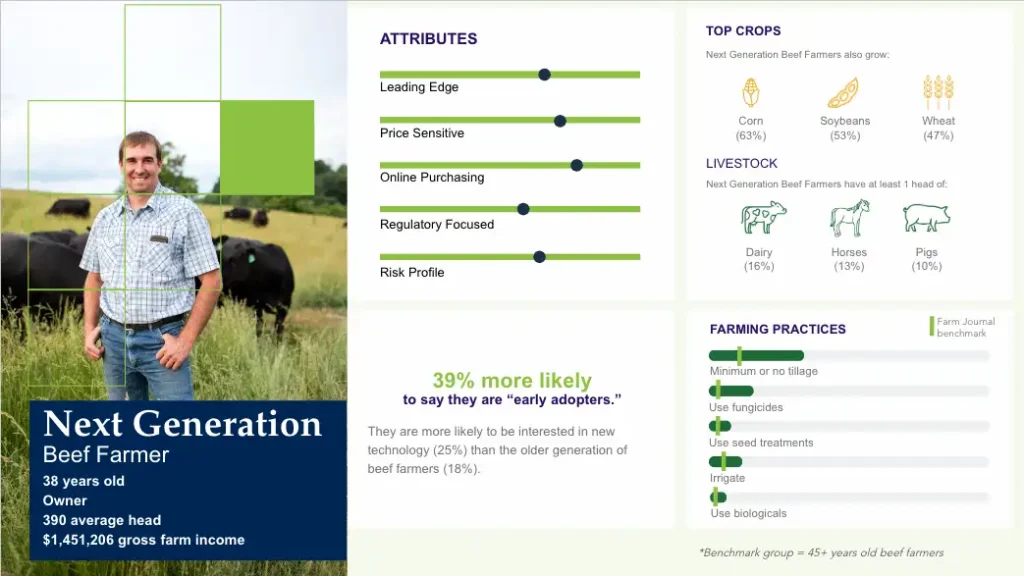 Next Generation
Beef Farmer
38 years old
Owner
390 average head
$1,451,206 gross farm income

ATTRIBUTES

Leading Edge

Price Sensitive

Online Purchasing

Regulatory Focused

Risk Profile

39% more likely
to say they are “early adopters.”

They are more likely to be interested in new technology (25%) than the older generation of beef farmers (18%).

TOP CROPS
Next Generation Beef Farmers also grow:
Corn (63%)
Soybeans (53%)
Wheat (47%)

LIVESTOCK
Next Generation Beef Farmers have at least 1 head of:
Dairy (16%)
Horses (13%)
Pigs (10%)

FARMING PRACTICES
Farm Journal benchmark
Minimum or no tillage
Use fungicides
Use seed treatments
Irrigate
Use biologicals

*Benchmark group = 45+ years old beef farmers